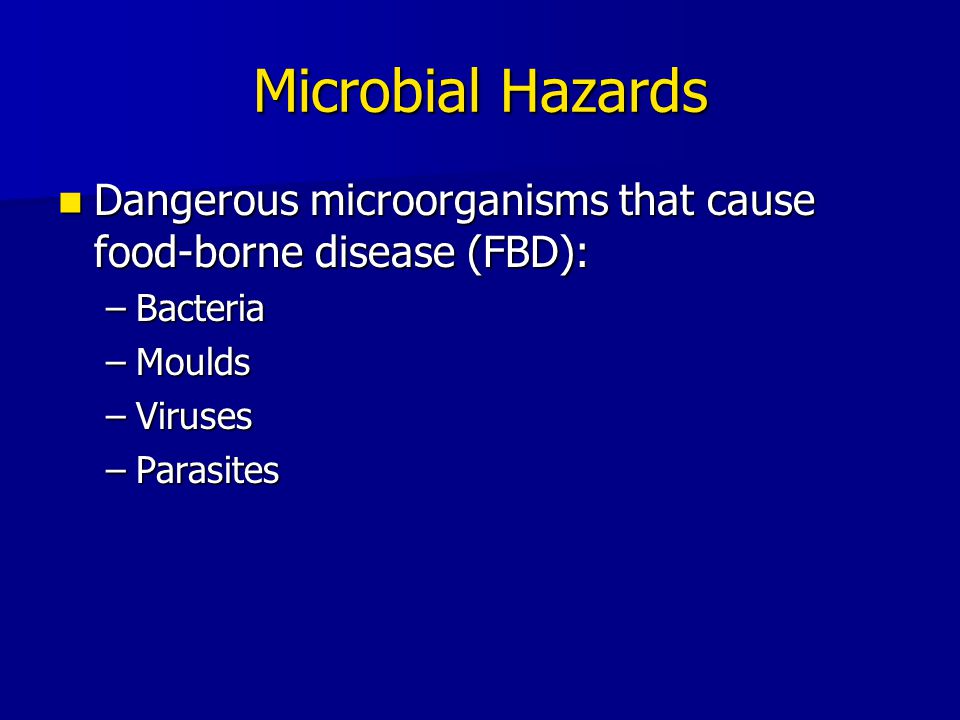 Microbial Hazards

Dangerous microorganisms that cause food-borne disease (FBD):

– Bacteria
– Moulds
– Viruses
– Parasites